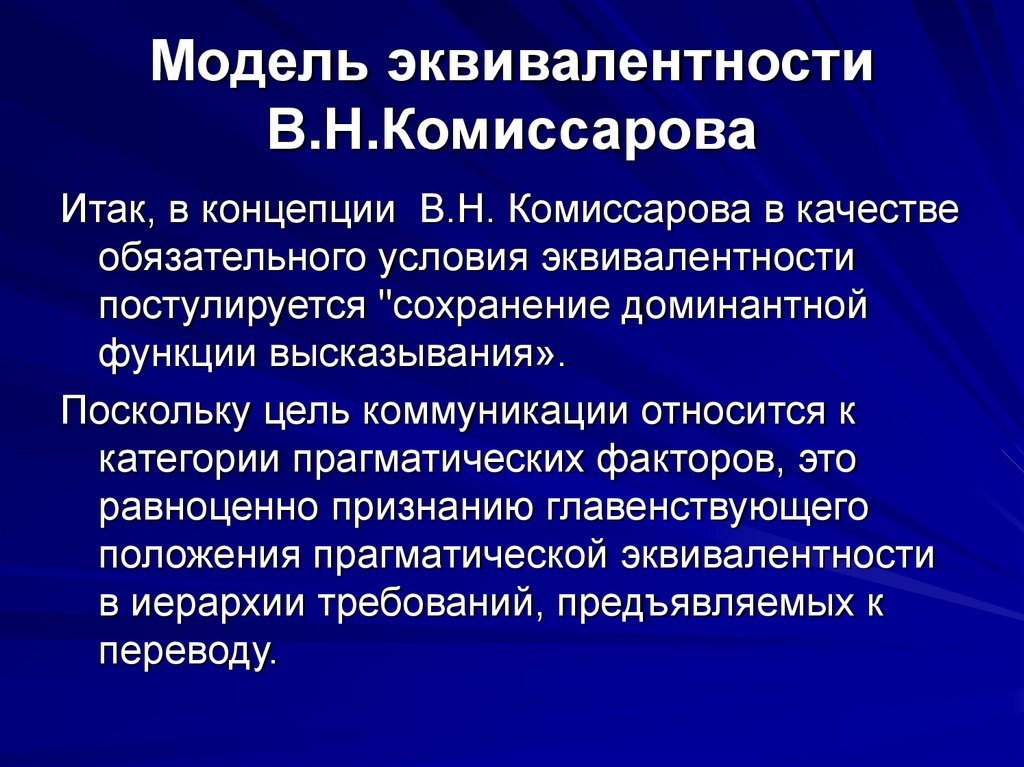 Модель эквивалентности В.Н.Комиссарова

Итак, в концепции  В.Н. Комиссарова в качестве обязательного условия эквивалентности постулируется "сохранение доминантной функции высказывания».

Поскольку цель коммуникации относится к категории прагматических факторов, это равноценно признанию главенствующего положения прагматической эквивалентности в иерархии требований, предъявляемых к переводу.